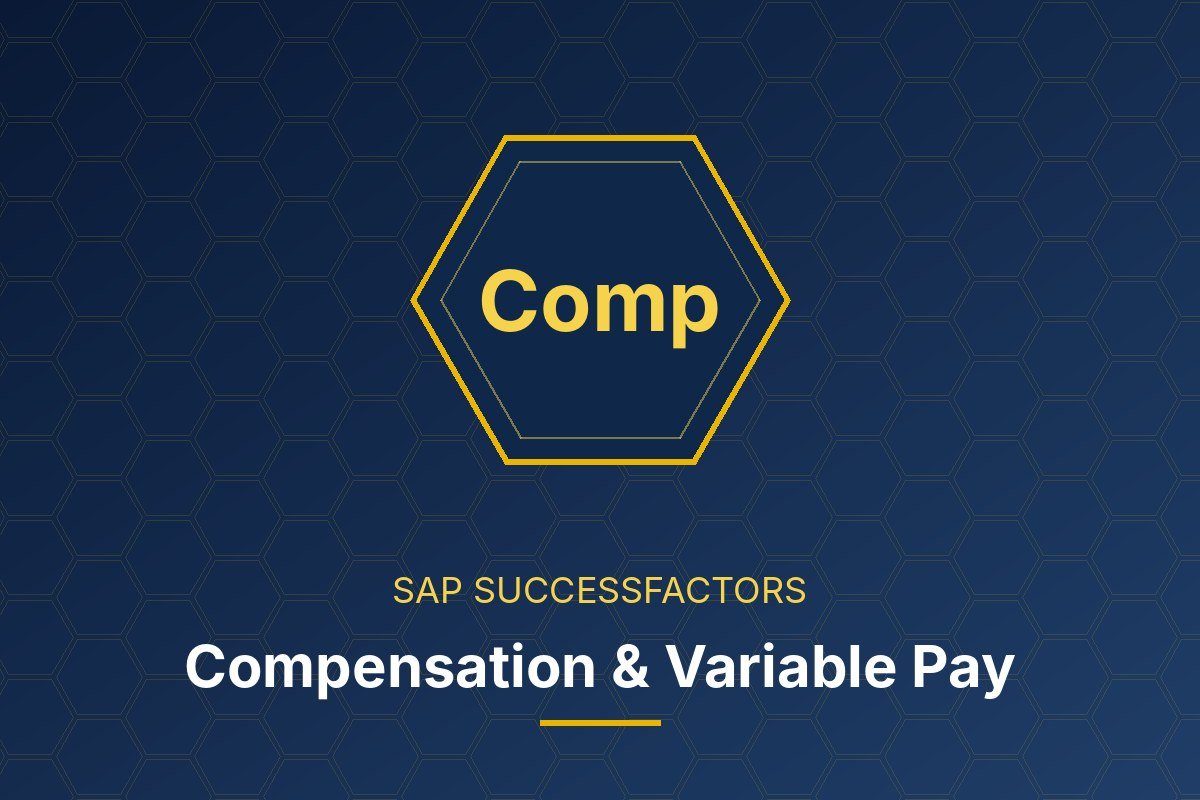 Comp

SAP SUCCESSFACTORS

Compensation & Variable Pay